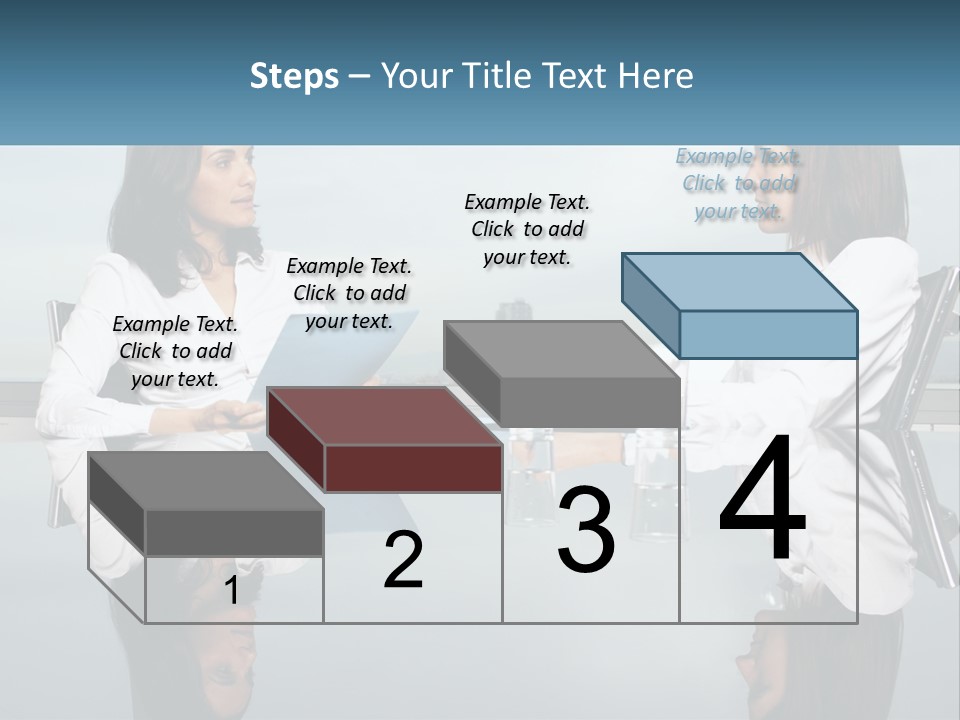 Steps – Your Title Text Here

Example Text. Click to add your text.

Example Text. Click to add your text.

Example Text. Click to add your text.

Example Text. Click to add your text.

1

2

3

4